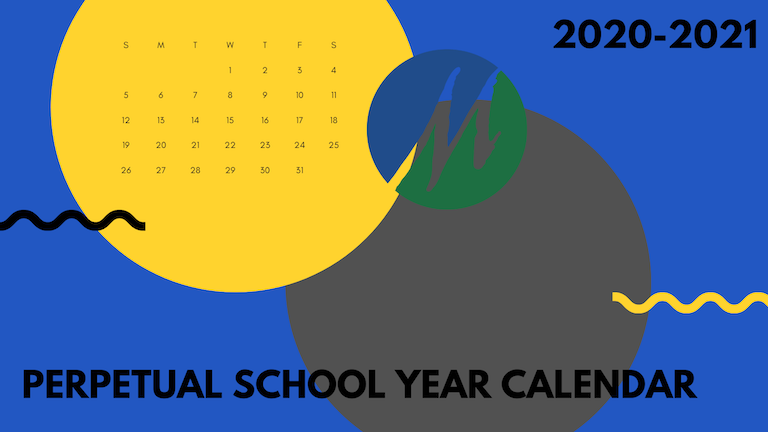 2020-2021

| S | M | T | W | T | F | S |
|---|---|---|---|---|---|---|
| | | | 1 | 2 | 3 | 4 |
| 5 | 6 | 7 | 8 | 9 | 10 | 11 |
| 12 | 13 | 14 | 15 | 16 | 17 | 18 |
| 19 | 20 | 21 | 22 | 23 | 24 | 25 |
| 26 | 27 | 28 | 29 | 30 | 31 | |

PERPETUAL SCHOOL YEAR CALENDAR